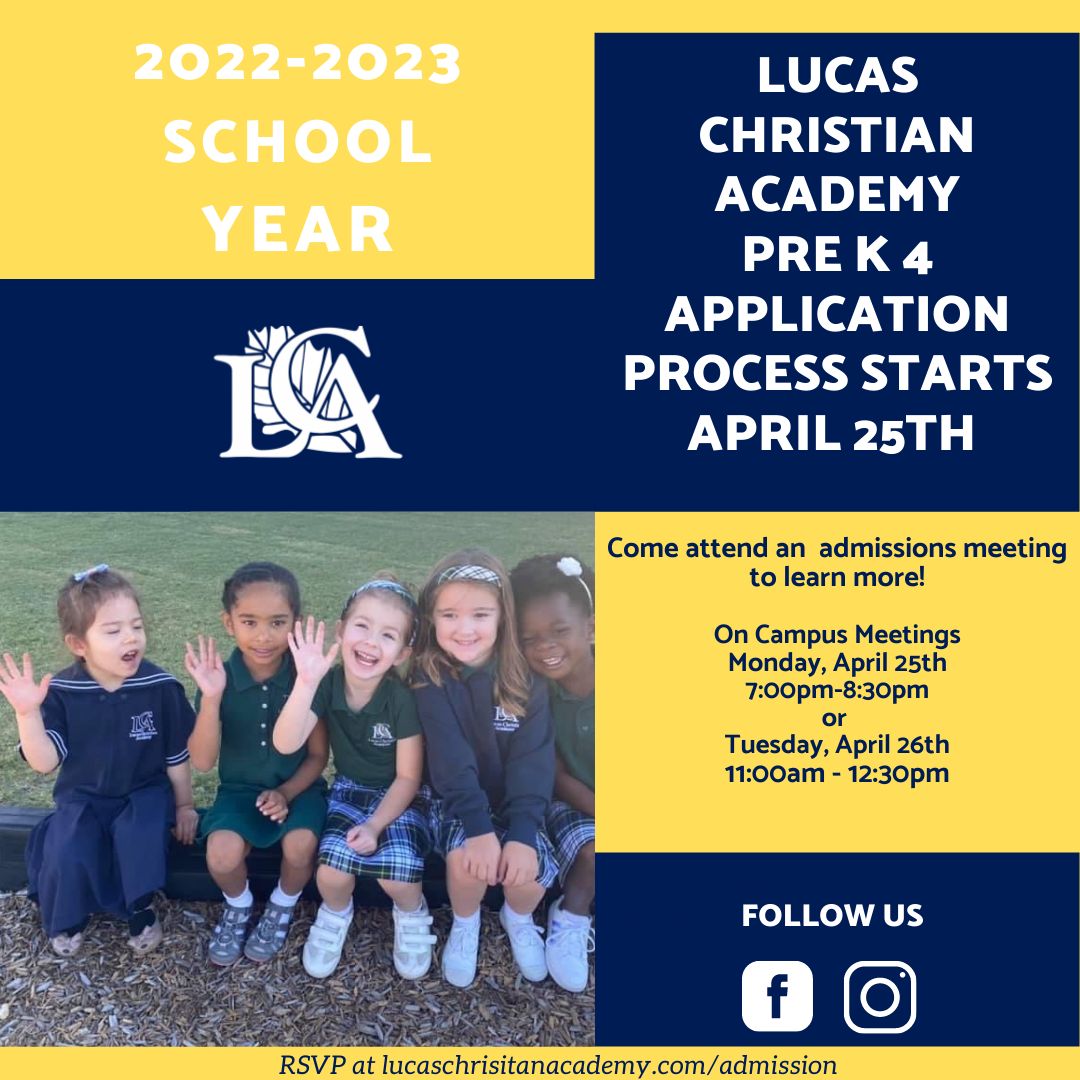 2022-2023 SCHOOL YEAR

LCA

LUCAS CHRISTIAN ACADEMY PRE K 4 APPLICATION PROCESS STARTS APRIL 25TH

Come attend an admissions meeting to learn more!

On Campus Meetings
Monday, April 25th
7:00pm-8:30pm
or
Tuesday, April 26th
11:00am - 12:30pm

FOLLOW US

RSVP at lucaschrisitanacademy.com/admission